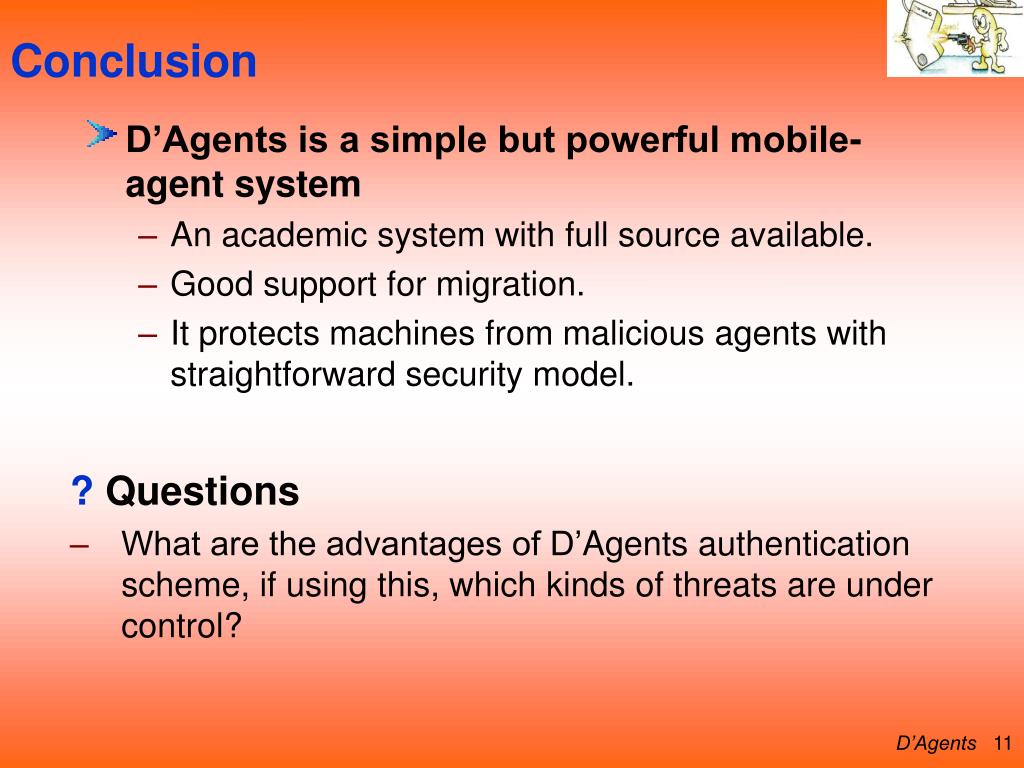 Conclusion

D’Agents is a simple but powerful mobile-agent system

– An academic system with full source available.
– Good support for migration.
– It protects machines from malicious agents with straightforward security model.

? Questions

– What are the advantages of D’Agents authentication scheme, if using this, which kinds of threats are under control?

D’Agents 11